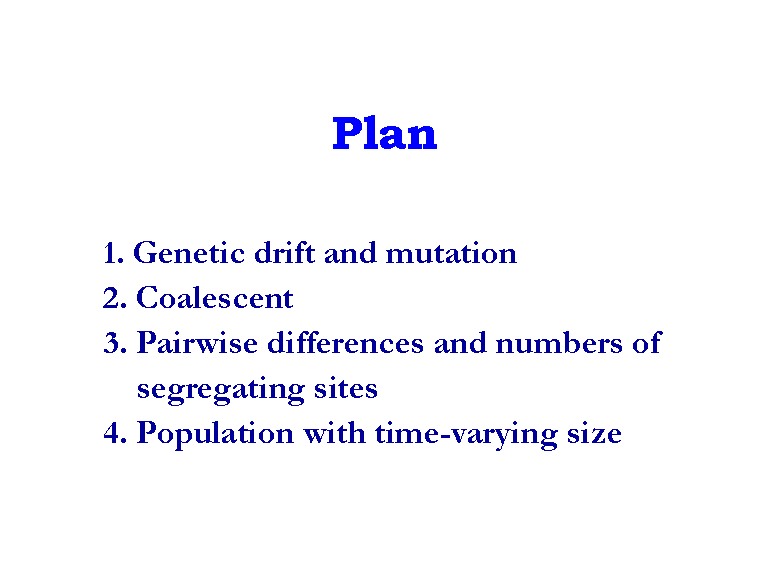 Plan

1. Genetic drift and mutation
2. Coalescent
3. Pairwise differences and numbers of segregating sites
4. Population with time-varying size